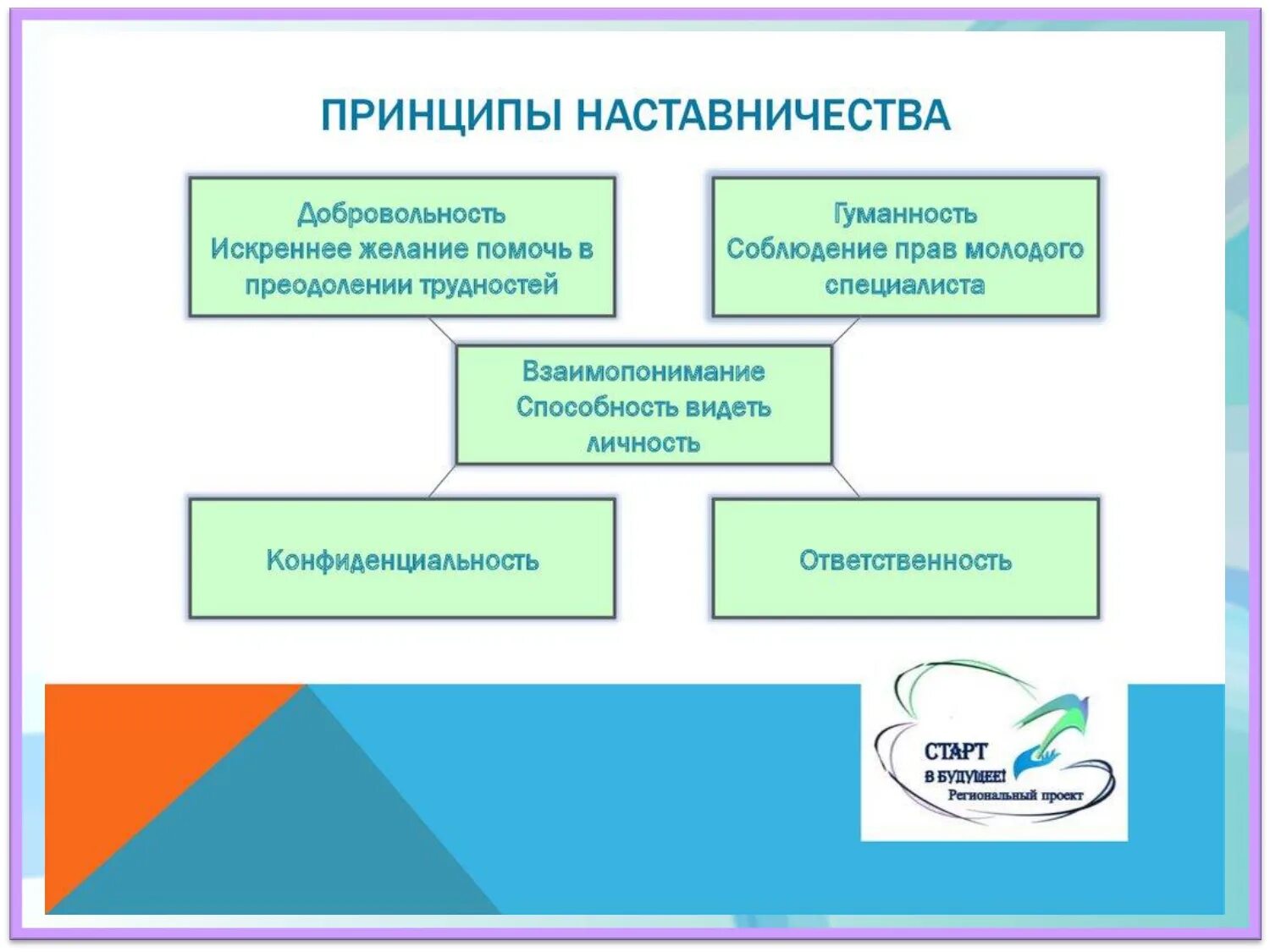 ПРИНЦИПЫ НАСТАВНИЧЕСТВА

Добровольность
Искреннее желание помочь в преодолении трудностей

Гуманность
Соблюдение прав молодого специалиста

Взаимопонимание
Способность видеть личность

Конфиденциальность

Ответственность

СТАРТ
В БУДУЩЕЕ!
Региональный проект